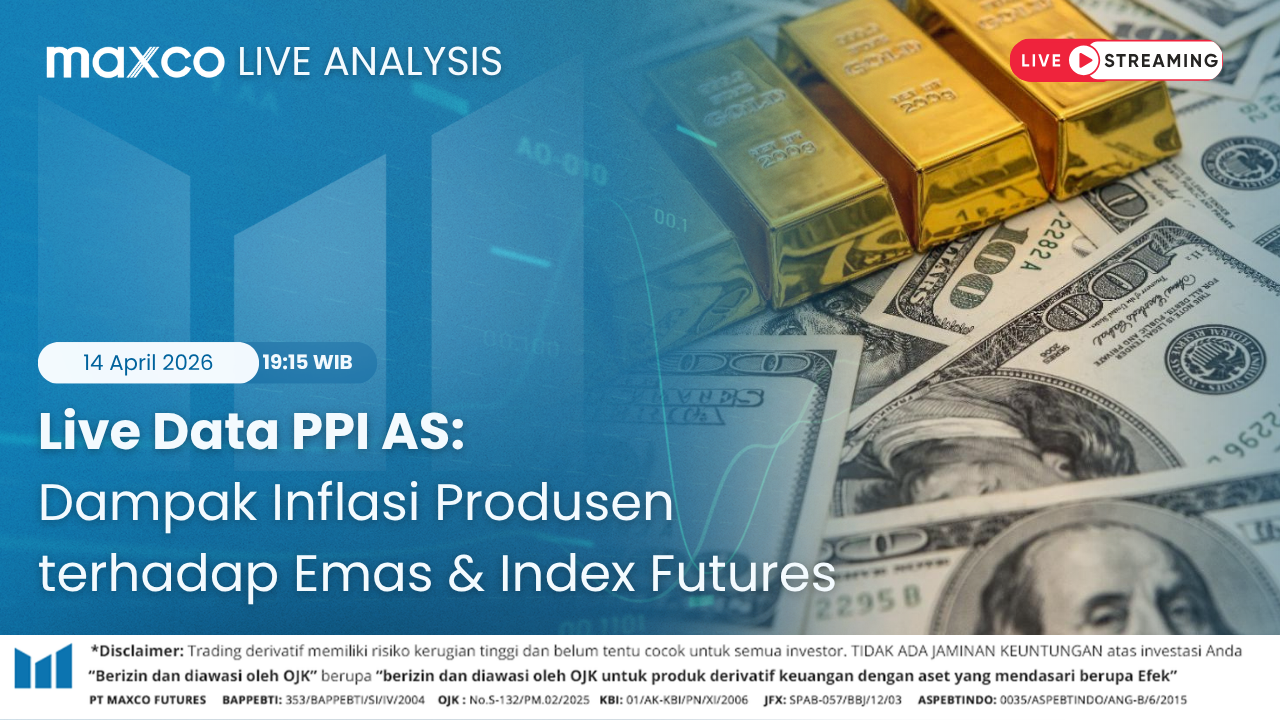 maxco LIVE ANALYSIS

LIVE STREAMING

14 April 2026 19:15 WIB

Live Data PPI AS:
Dampak Inflasi Produsen terhadap Emas & Index Futures

*Disclaimer: Trading derivatif memiliki risiko kerugian tinggi dan belum tentu cocok untuk semua investor. TIDAK ADA JAMINAN KEUNTUNGAN atas investasi Anda
"Berizin dan diawasi oleh OJK" berupa "berizin dan diawasi oleh OJK untuk produk derivatif keuangan dengan aset yang mendasari berupa Efek"
PT MAXCO FUTURES BAPPEBTI: 353/BAPPEBTI/SI/IV/2004 OJK : No.S-132/PM.02/2025 KBI: 01/AK-KBI/PN/XI/2006 JFX: SPAB-057/BBJ/12/03 ASPEBTINDO: 0035/ASPEBTINDO/ANG-B/6/2015